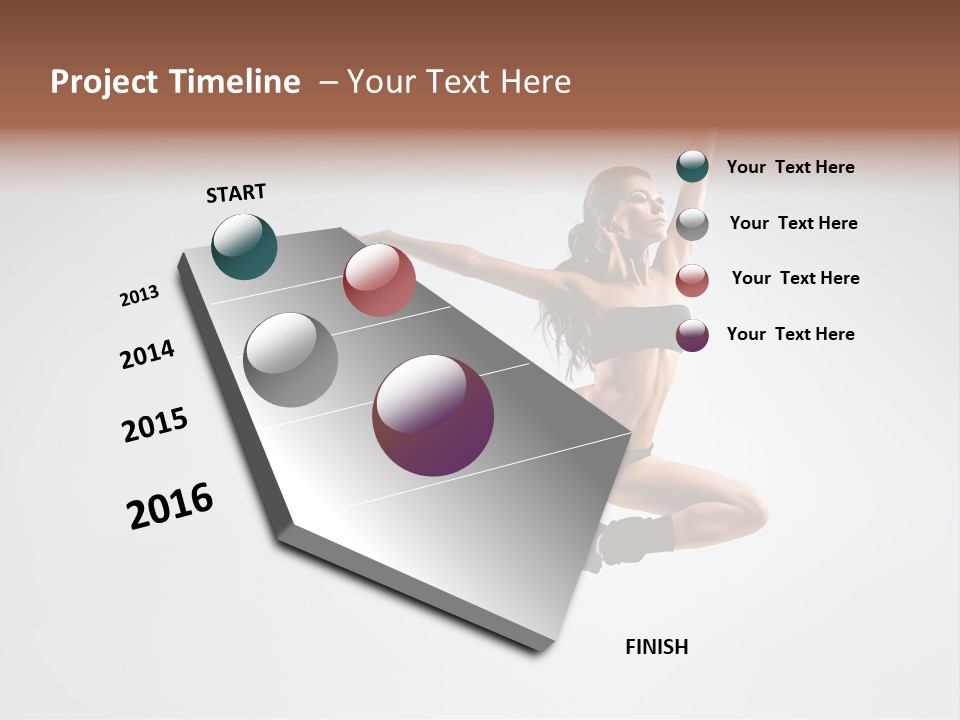 Project Timeline – Your Text Here

START

2013

2014

2015

2016

FINISH

Your Text Here

Your Text Here

Your Text Here

Your Text Here